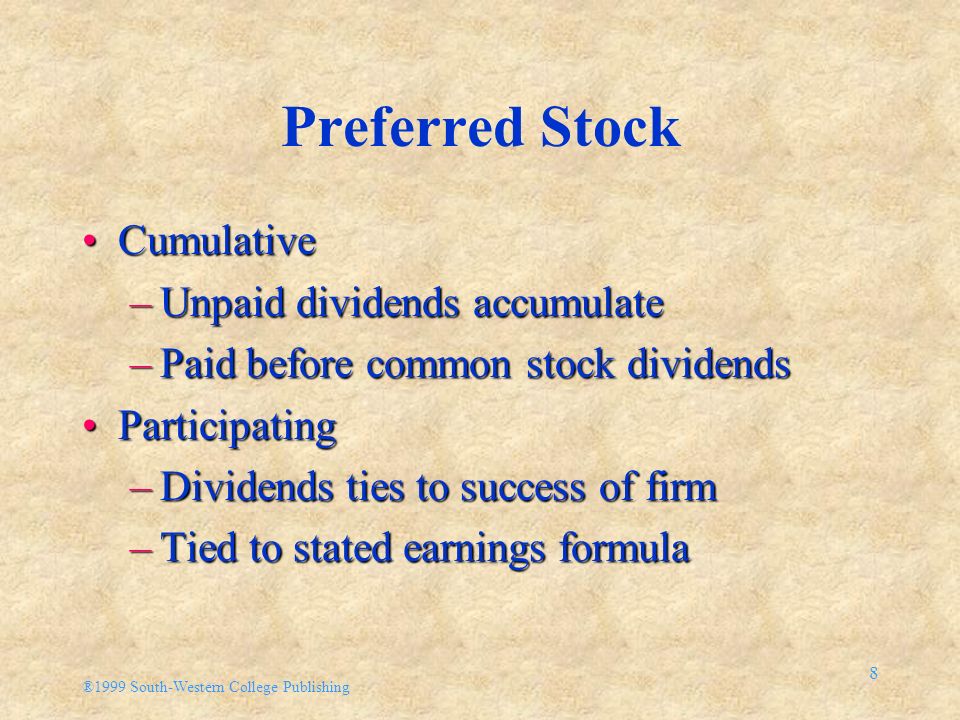 Preferred Stock

• Cumulative
– Unpaid dividends accumulate
– Paid before common stock dividends
• Participating
– Dividends ties to success of firm
– Tied to stated earnings formula

®1999 South-Western College Publishing

8